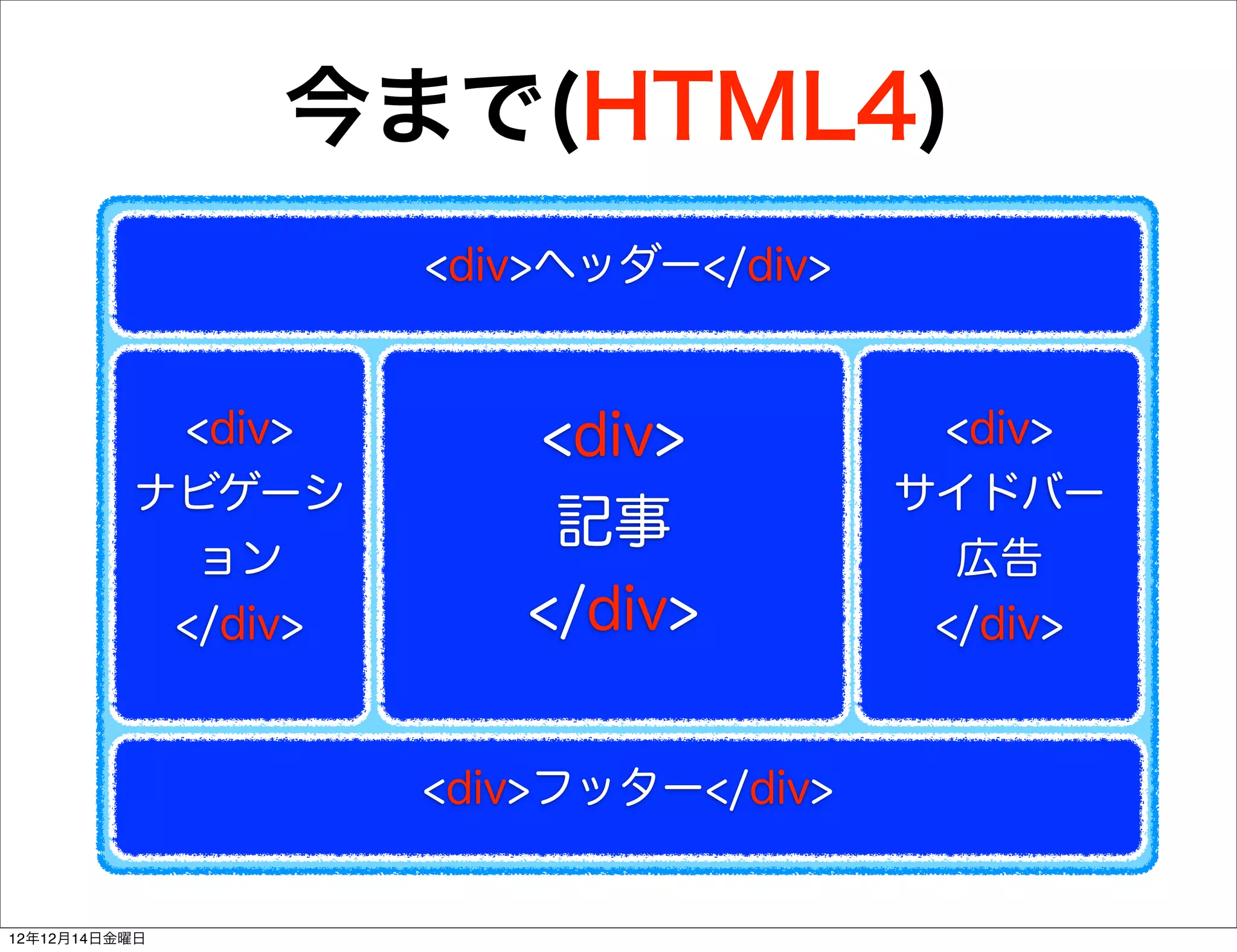 今まで(HTML4)

<div>ヘッダー</div>

<div>
ナビゲーション
</div>

<div>
記事
</div>

<div>
サイドバー
広告
</div>

<div>フッター</div>

12年12月14日金曜日